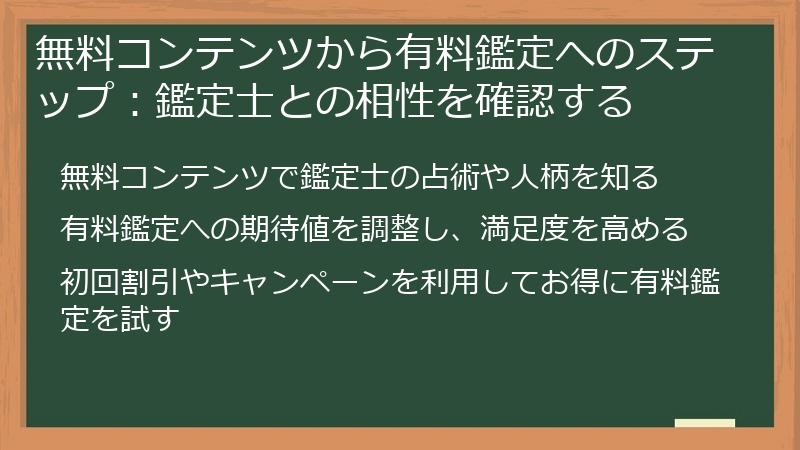 無料コンテンツから有料鑑定へのステップ：鑑定士との相性を確認する

無料コンテンツで鑑定士の占術や人柄を知る

有料鑑定への期待値を調整し、満足度を高める

初回割引やキャンペーンを利用してお得に有料鑑定を試す